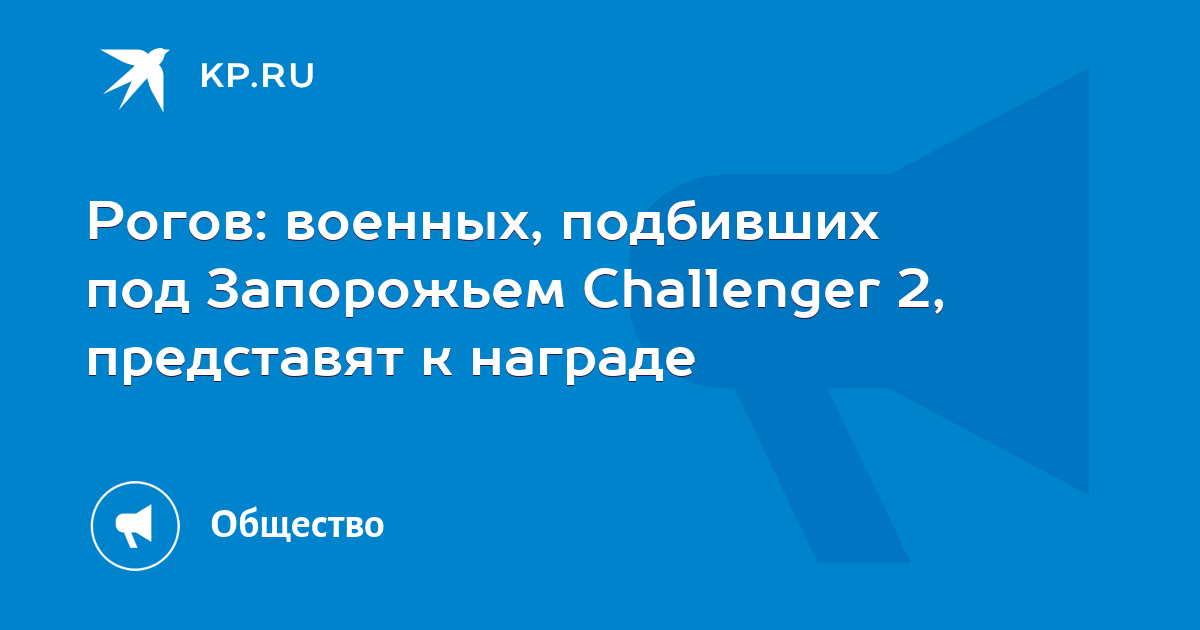 KP.RU

Рогов: военных, подбивших под Запорожьем Challenger 2, представят к награде

Общество